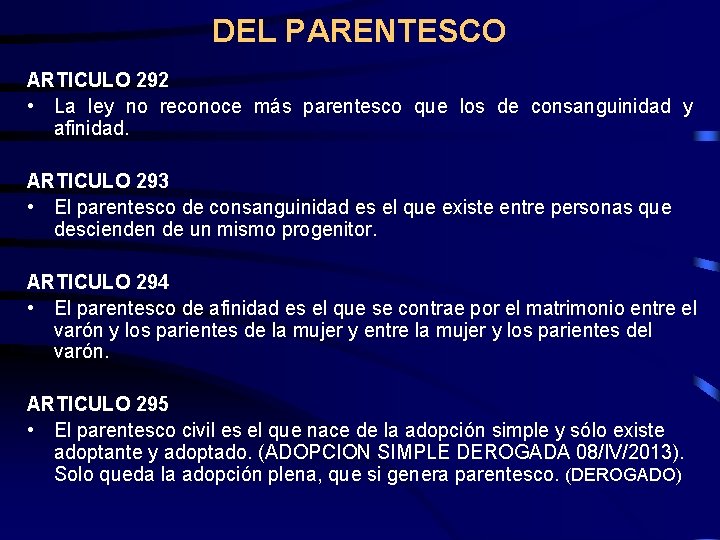 DEL PARENTESCO

ARTICULO 292
• La ley no reconoce más parentesco que los de consanguinidad y afinidad.

ARTICULO 293
• El parentesco de consanguinidad es el que existe entre personas que descienden de un mismo progenitor.

ARTICULO 294
• El parentesco de afinidad es el que se contrae por el matrimonio entre el varón y los parientes de la mujer y entre la mujer y los parientes del varón.

ARTICULO 295
• El parentesco civil es el que nace de la adopción simple y sólo existe adoptante y adoptado. (ADOPCION SIMPLE DEROGADA 08/IV/2013). Solo queda la adopción plena, que si genera parentesco. (DEROGADO)